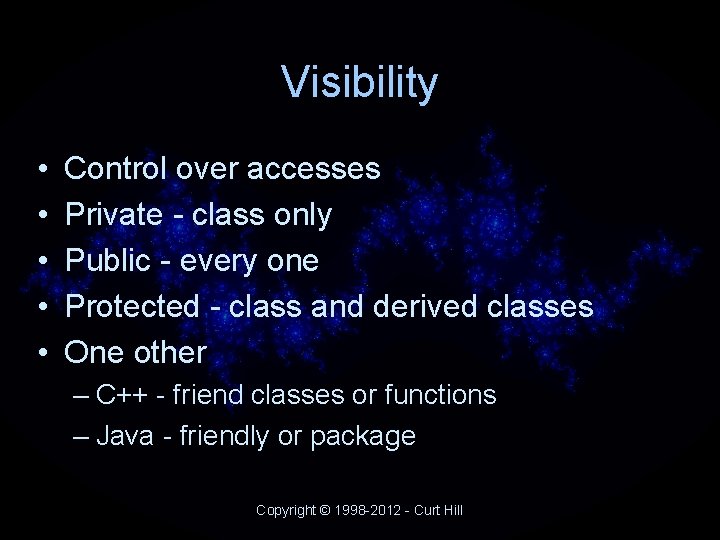 Visibility

• Control over accesses
• Private - class only
• Public - every one
• Protected - class and derived classes
• One other
– C++ - friend classes or functions
– Java - friendly or package

Copyright © 1998-2012 - Curt Hill